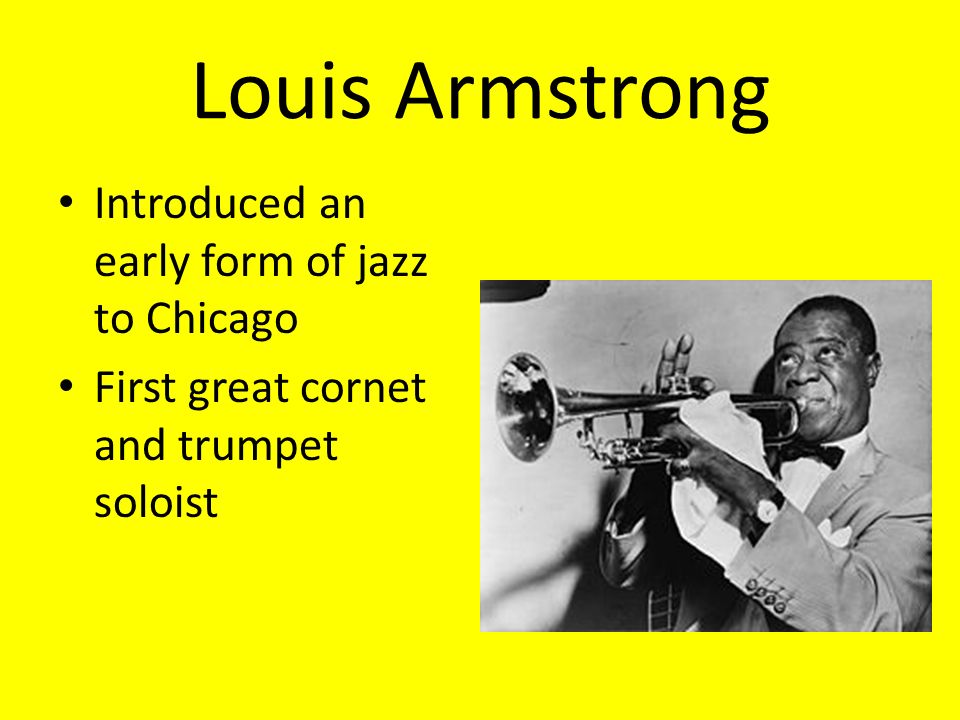 Louis Armstrong

• Introduced an early form of jazz to Chicago
• First great cornet and trumpet soloist